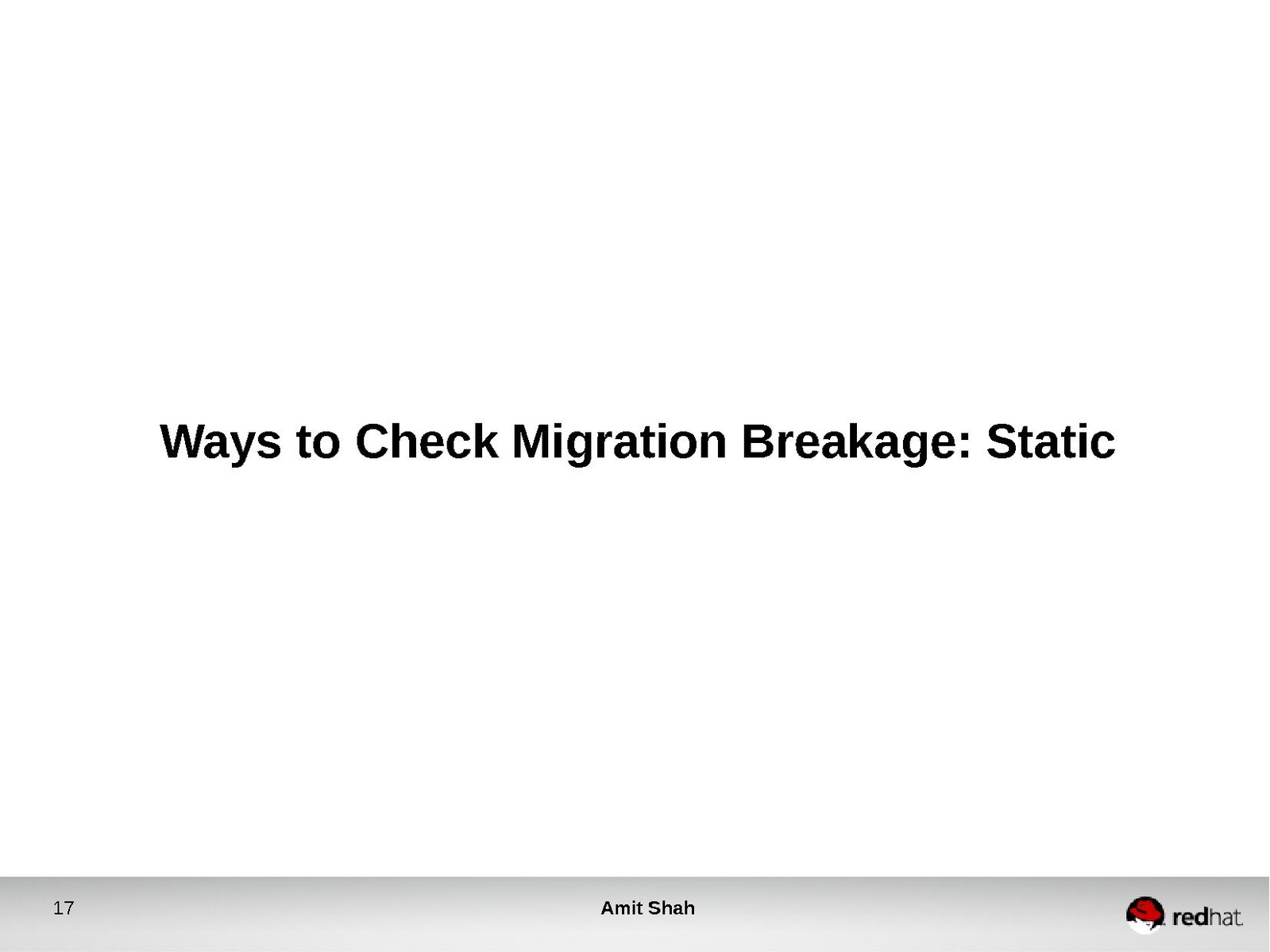 Ways to Check Migration Breakage: Static

17

Amit Shah

redhat.